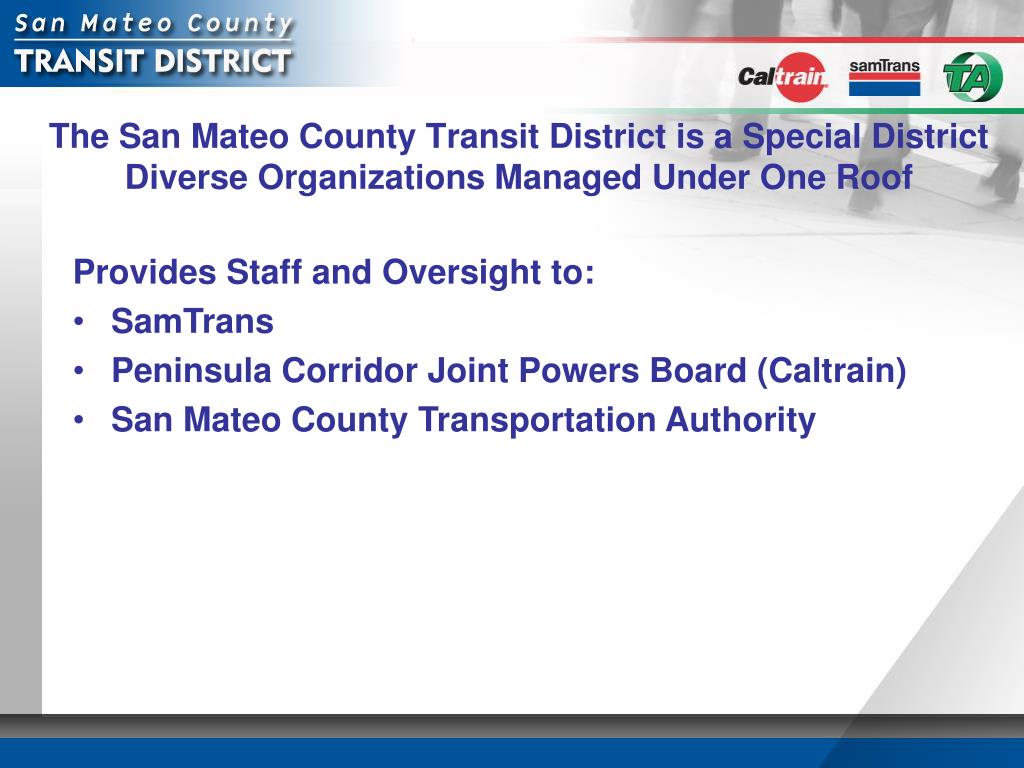 San Mateo County
TRANSIT DISTRICT

Caltrain samTrans TA

The San Mateo County Transit District is a Special District
Diverse Organizations Managed Under One Roof

Provides Staff and Oversight to:
• SamTrans
• Peninsula Corridor Joint Powers Board (Caltrain)
• San Mateo County Transportation Authority